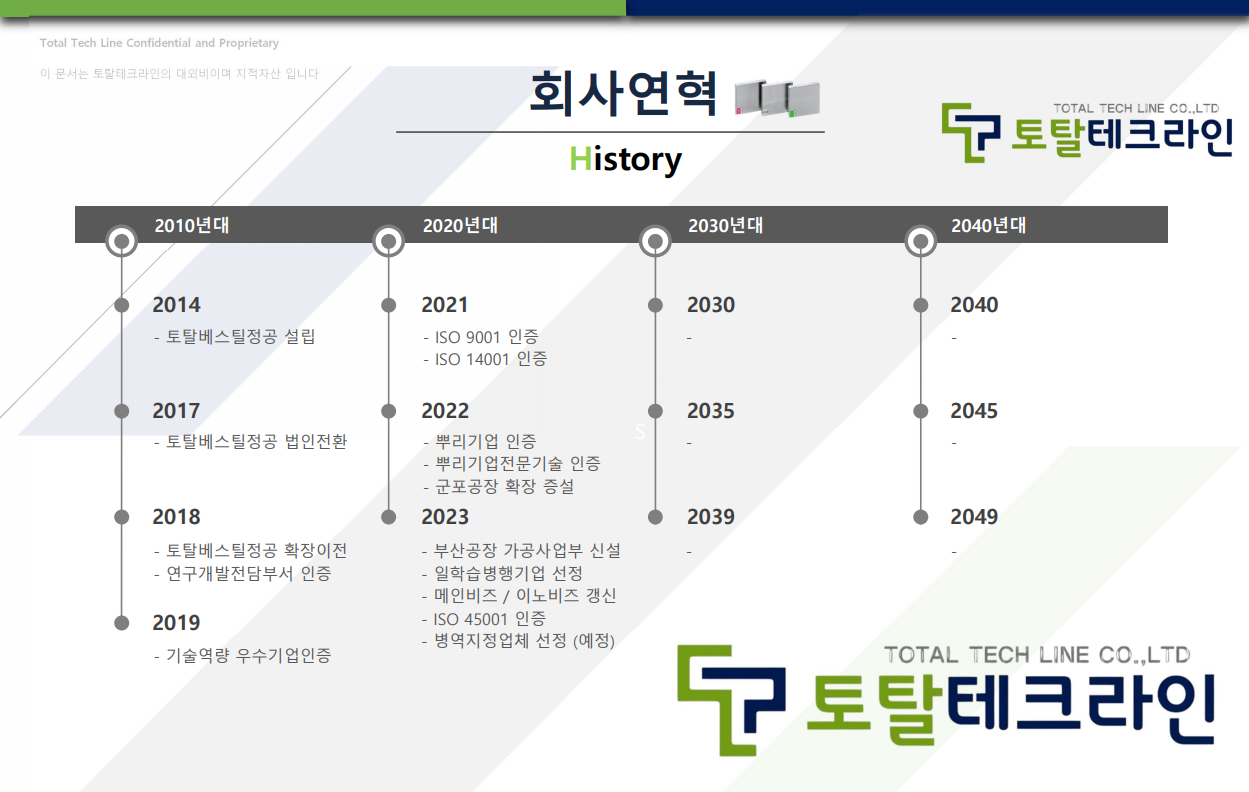 Total Tech Line Confidential and Proprietary

이 문서는 토탈테크라인의 대외비이며 지적자산 입니다

회사연혁

History

TOTAL TECH LINE CO.,LTD
토탈테크라인

2010년대

2014
- 토탈베스틸정공 설립

2017
- 토탈베스틸정공 법인전환

2018
- 토탈베스틸정공 확장이전
- 연구개발전담부서 인증

2019
- 기술역량 우수기업인증

2020년대

2021
- ISO 9001 인증
- ISO 14001 인증

2022
- 뿌리기업 인증
- 뿌리기업전문기술 인증
- 군포공장 확장 증설

2023
- 부산공장 가공사업부 신설
- 일학습병행기업 선정
- 메인비즈 / 이노비즈 갱신
- ISO 45001 인증
- 병역지정업체 선정 (예정)

2030년대

2030
-

2035
-

2039
-

2040년대

2040
-

2045
-

2049
-

TOTAL TECH LINE CO.,LTD
토탈테크라인